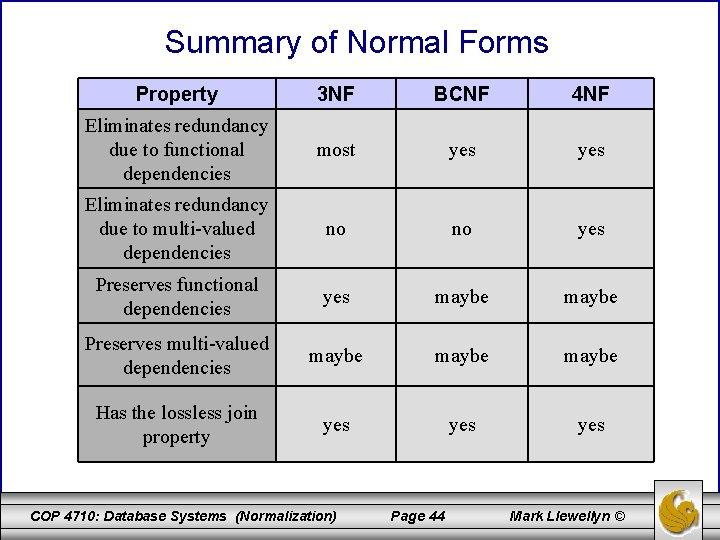 Summary of Normal Forms

| Property | 3NF | BCNF | 4NF |
|---|---|---|---|
| Eliminates redundancy due to functional dependencies | most | yes | yes |
| Eliminates redundancy due to multi-valued dependencies | no | no | yes |
| Preserves functional dependencies | yes | maybe | maybe |
| Preserves multi-valued dependencies | maybe | maybe | maybe |
| Has the lossless join property | yes | yes | yes |

COP 4710: Database Systems (Normalization) Page 44 Mark Llewellyn ©